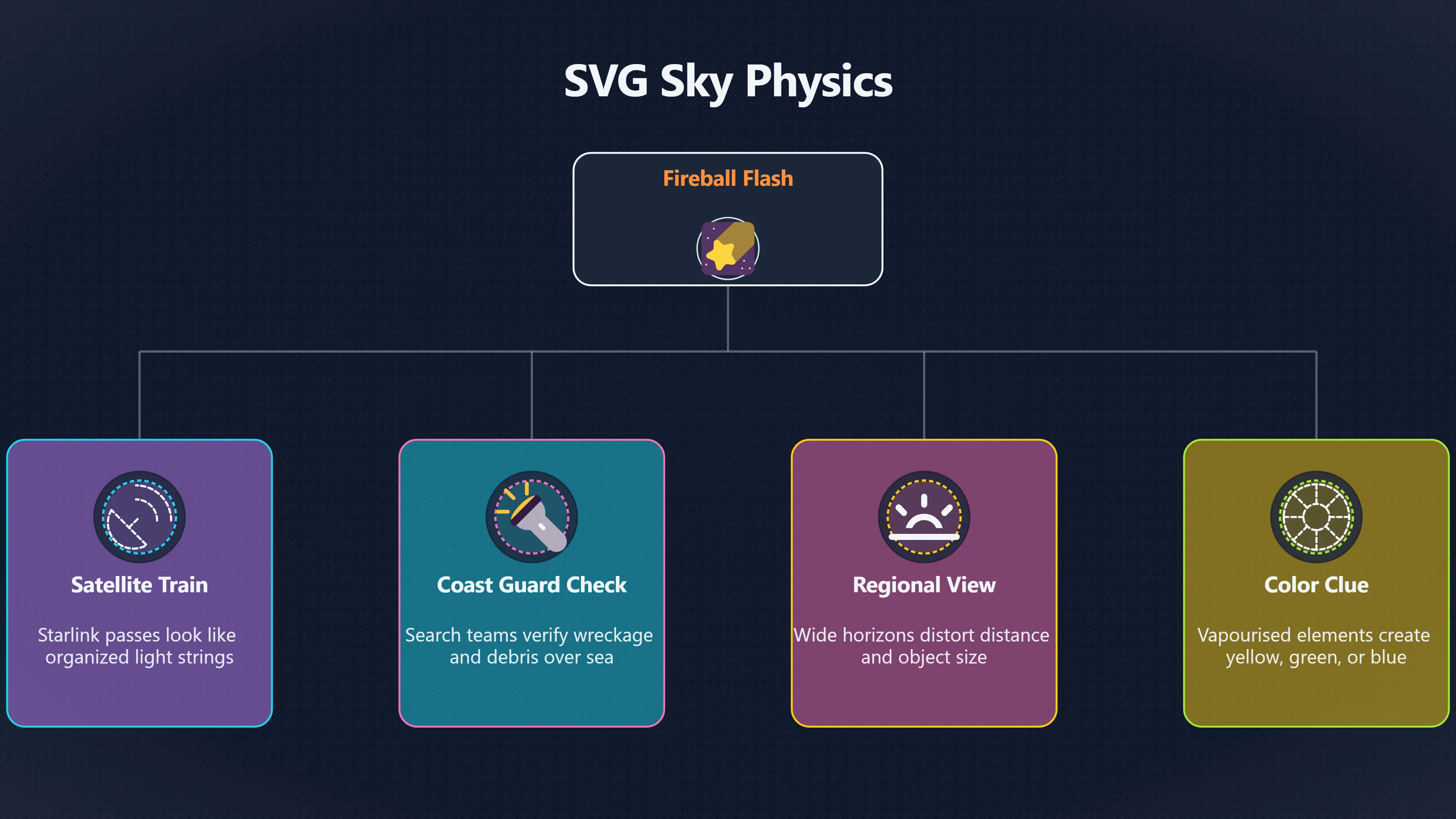 SVG Sky Physics

Fireball Flash

Satellite Train

Starlink passes look like organized light strings

Coast Guard Check

Search teams verify wreckage and debris over sea

Regional View

Wide horizons distort distance and object size

Color Clue

Vapourised elements create yellow, green, or blue